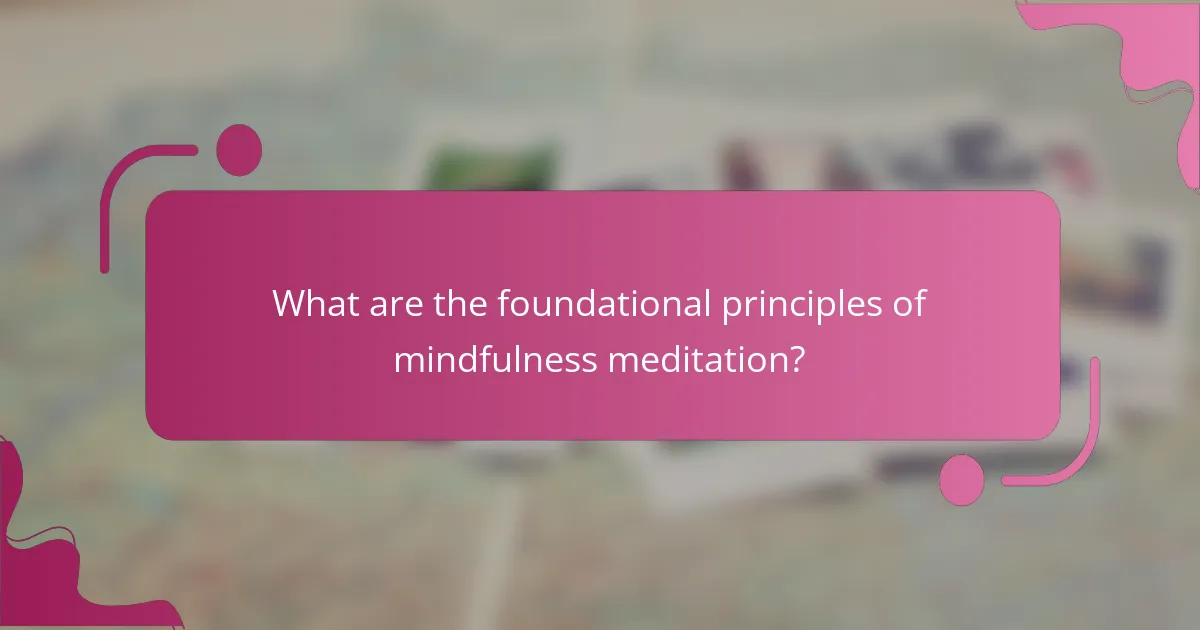 What are the foundational principles of mindfulness meditation?